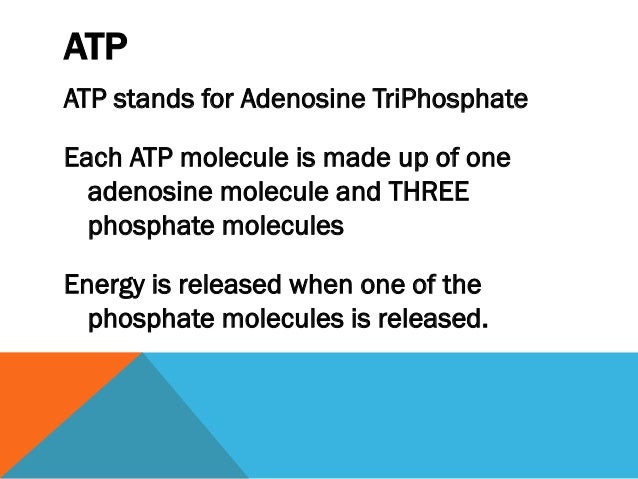 ATP

ATP stands for Adenosine TriPhosphate

Each ATP molecule is made up of one adenosine molecule and THREE phosphate molecules

Energy is released when one of the phosphate molecules is released.